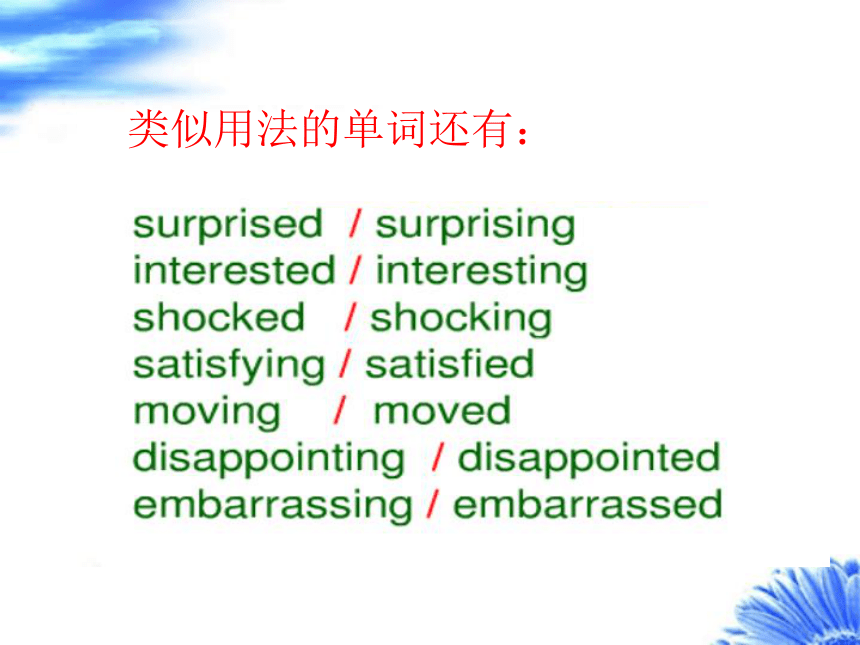 类似用法的单词还有：

surprised / surprising
interested / interesting
shocked / shocking
satisfying / satisfied
moving / moved
disappointing / disappointed
embarrassing / embarrassed